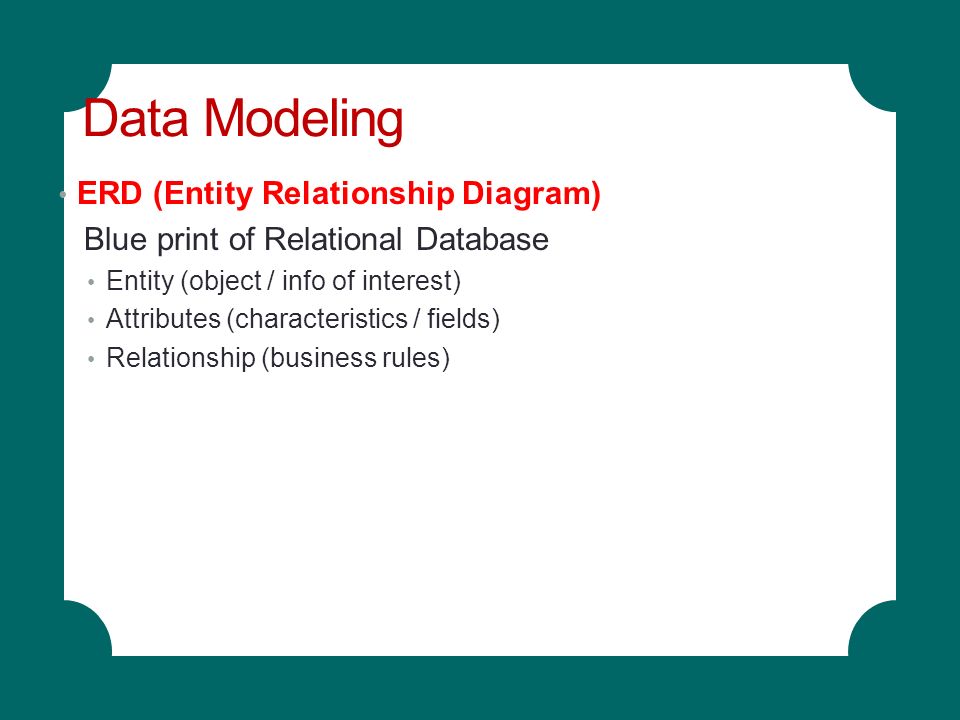 Data Modeling

• ERD (Entity Relationship Diagram)

Blue print of Relational Database

• Entity (object / info of interest)
• Attributes (characteristics / fields)
• Relationship (business rules)